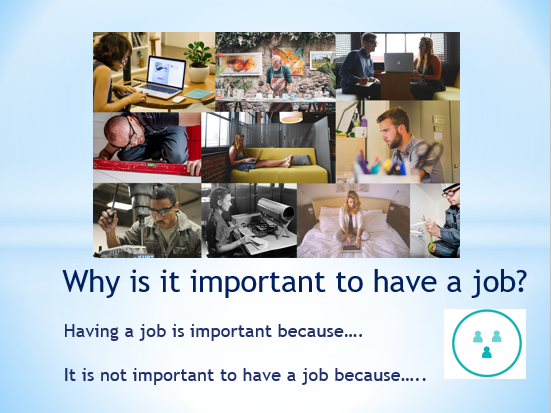 Why is it important to have a job?

Having a job is important because….

It is not important to have a job because…..